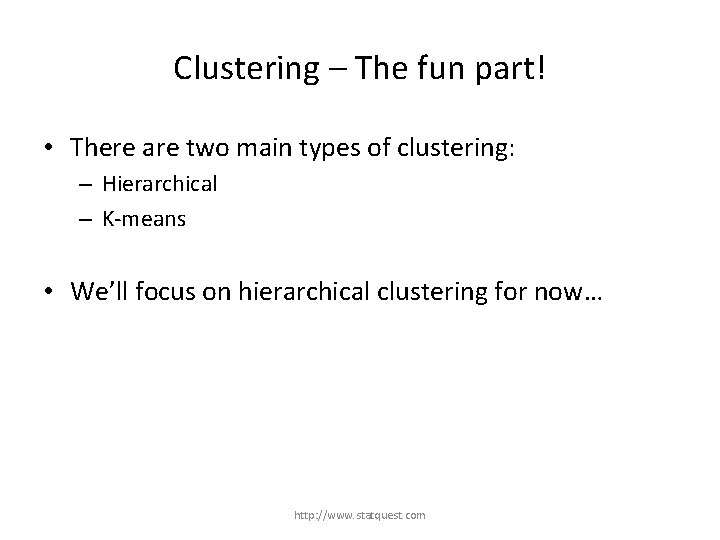 Clustering – The fun part!

• There are two main types of clustering:
– Hierarchical
– K-means

• We'll focus on hierarchical clustering for now…

http://www.statquest.com